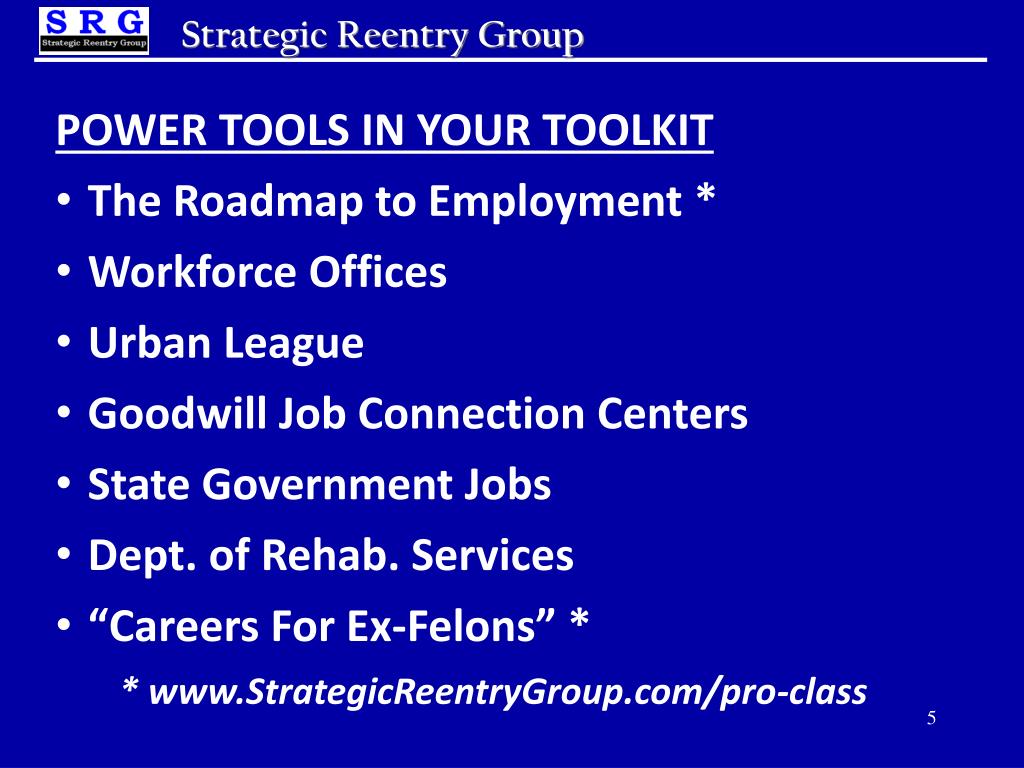 S R G
Strategic Reentry Group

Strategic Reentry Group

POWER TOOLS IN YOUR TOOLKIT

• The Roadmap to Employment *
• Workforce Offices
• Urban League
• Goodwill Job Connection Centers
• State Government Jobs
• Dept. of Rehab. Services
• “Careers For Ex-Felons” *

* www.StrategicReentryGroup.com/pro-class

5